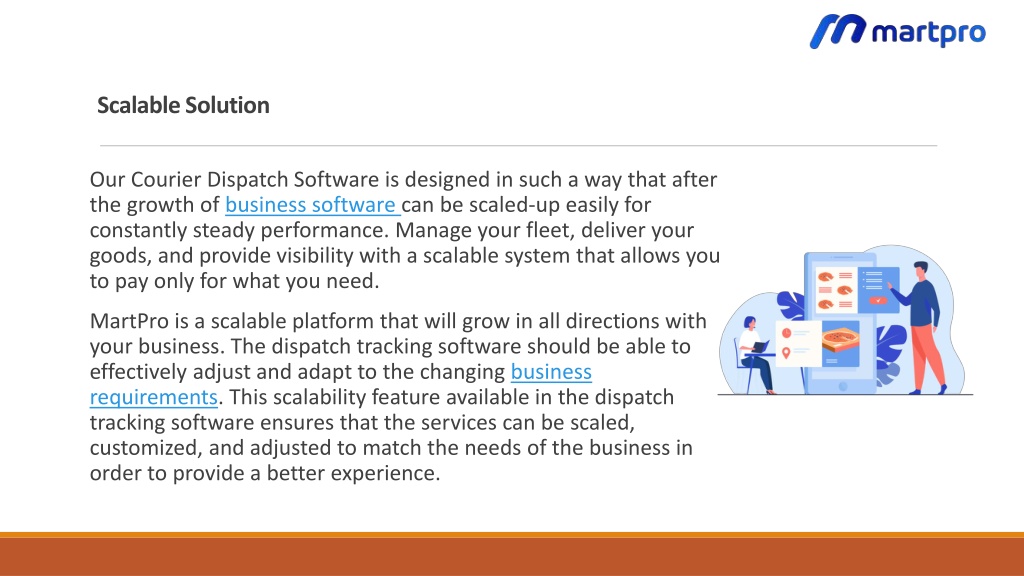 martpro

Scalable Solution

Our Courier Dispatch Software is designed in such a way that after the growth of business software can be scaled-up easily for constantly steady performance. Manage your fleet, deliver your goods, and provide visibility with a scalable system that allows you to pay only for what you need.

MartPro is a scalable platform that will grow in all directions with your business. The dispatch tracking software should be able to effectively adjust and adapt to the changing business requirements. This scalability feature available in the dispatch tracking software ensures that the services can be scaled, customized, and adjusted to match the needs of the business in order to provide a better experience.